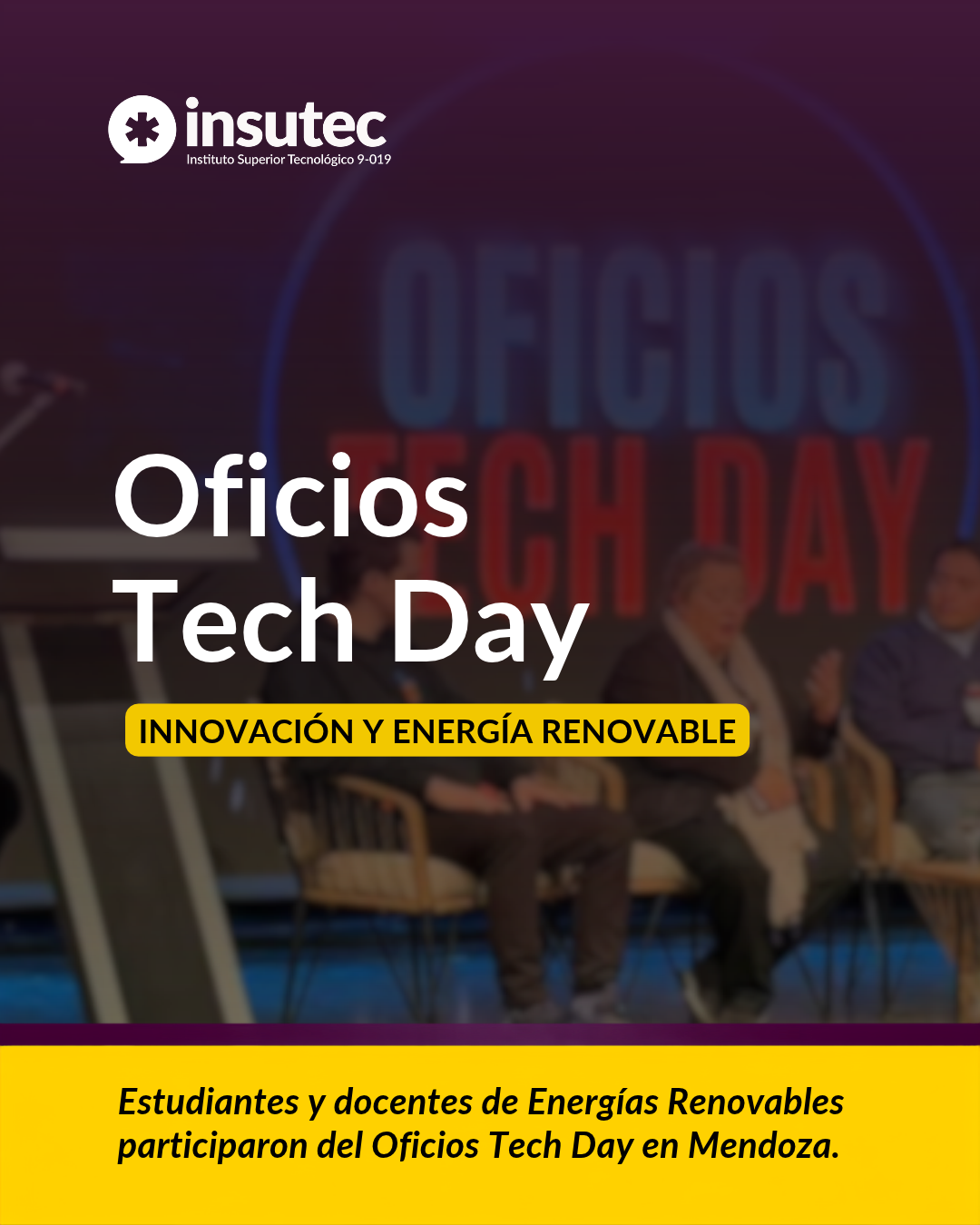 insutec
Instituto Superior Tecnológico 9-019

OFICIOS
TECH DAY

Oficios
Tech Day

INNOVACIÓN Y ENERGÍA RENOVABLE

Estudiantes y docentes de Energías Renovables participaron del Oficios Tech Day en Mendoza.